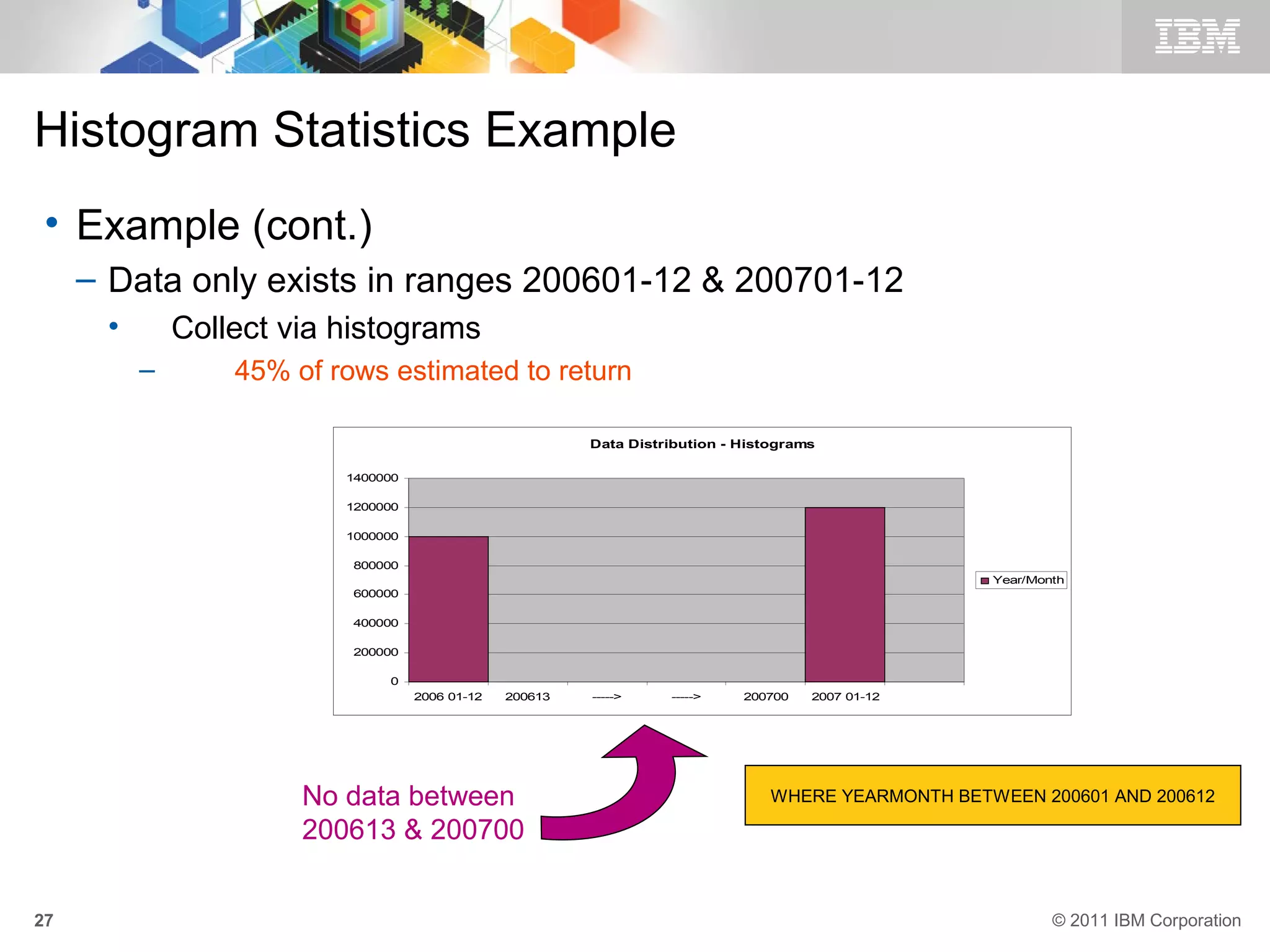 IBM

Histogram Statistics Example

• Example (cont.)

– Data only exists in ranges 200601-12 & 200701-12

• Collect via histograms

– 45% of rows estimated to return

Data Distribution - Histograms

1400000
1200000
1000000
800000
600000
400000
200000
0

2006 01-12 200613 -----> -----> 200700 2007 01-12

Year/Month

No data between 200613 & 200700

WHERE YEARMONTH BETWEEN 200601 AND 200612

27

© 2011 IBM Corporation